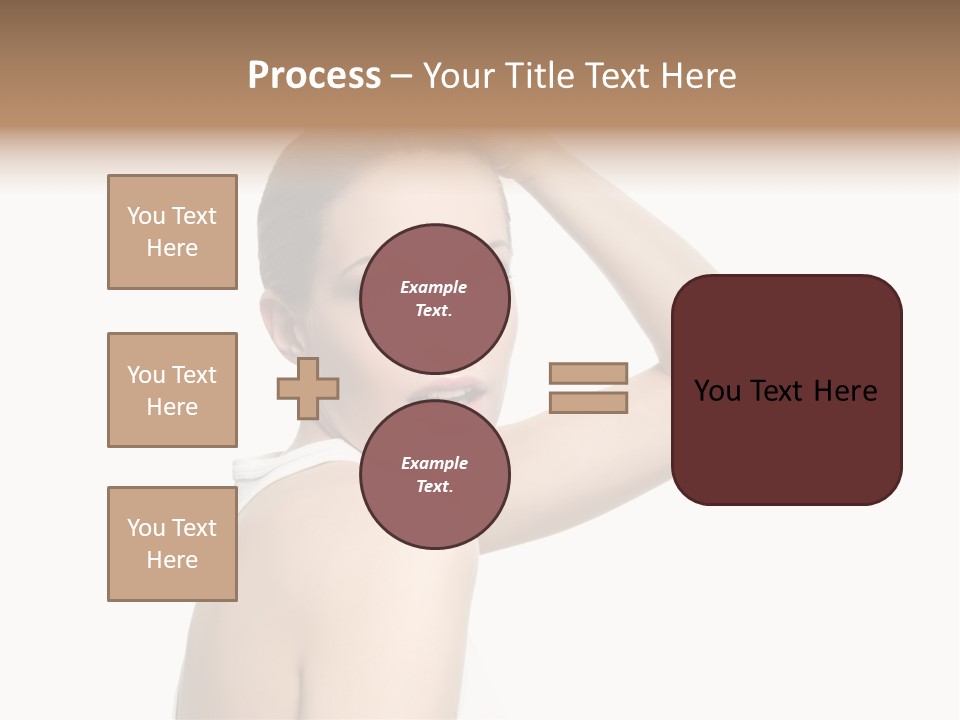 Process – Your Title Text Here

You Text Here

You Text Here

You Text Here

Example Text.

Example Text.

You Text Here